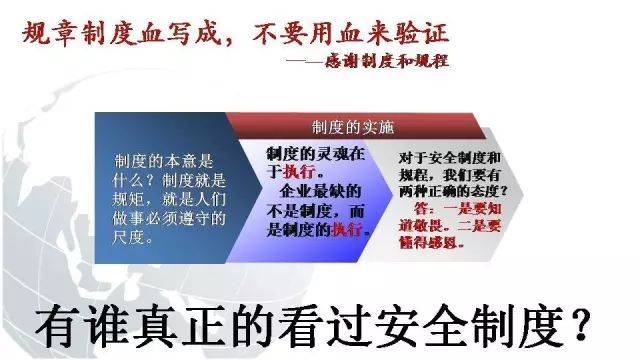 规章制度血写成，不要用血来验证

——感谢制度和规程

制度的实施

制度的本意是什么？制度就是规矩，就是人们做事必须遵守的尺度。

制度的灵魂在于执行。

企业最缺的不是制度，而是制度的执行。

对于安全制度和规程，我们要有两种正确的态度？

答：一是要知道敬畏。二是要懂得感恩。

有谁真正的看过安全制度？